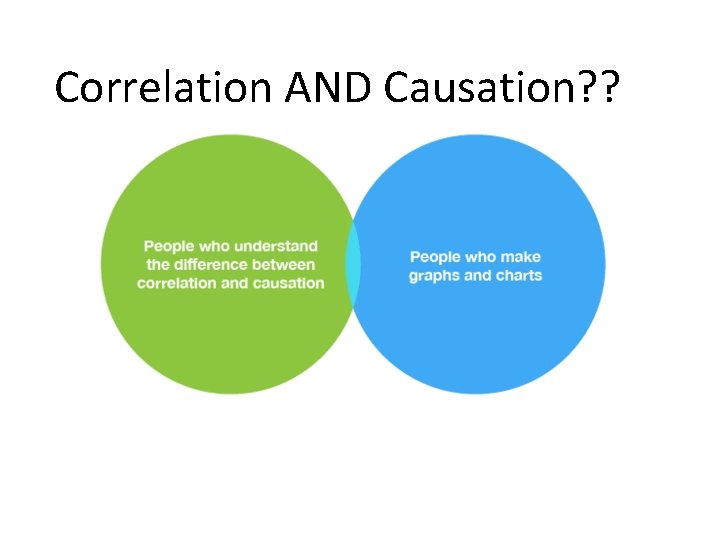 Correlation AND Causation??

People who understand the difference between correlation and causation

People who make graphs and charts